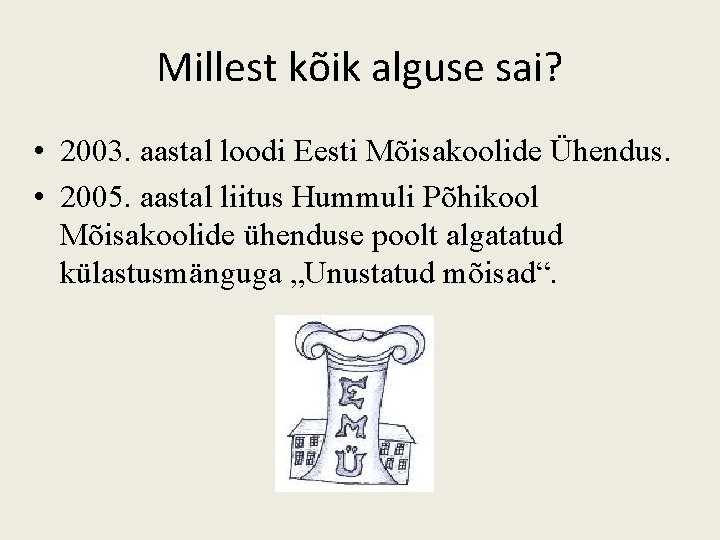 Millest kõik alguse sai?

• 2003. aastal loodi Eesti Mõisakoolide Ühendus.
• 2005. aastal liitus Hummuli Põhikool Mõisakoolide ühenduse poolt algatatud külastusmänguga „Unustatud mõisad“.

E
M
Ü